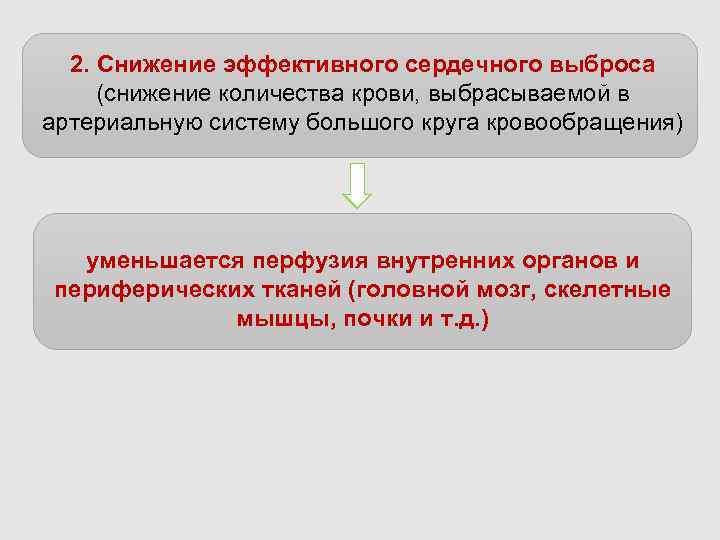 2. Снижение эффективного сердечного выброса (снижение количества крови, выбрасываемой в артериальную систему большого круга кровообращения)

уменьшается перфузия внутренних органов и периферических тканей (головной мозг, скелетные мышцы, почки и т.д.)